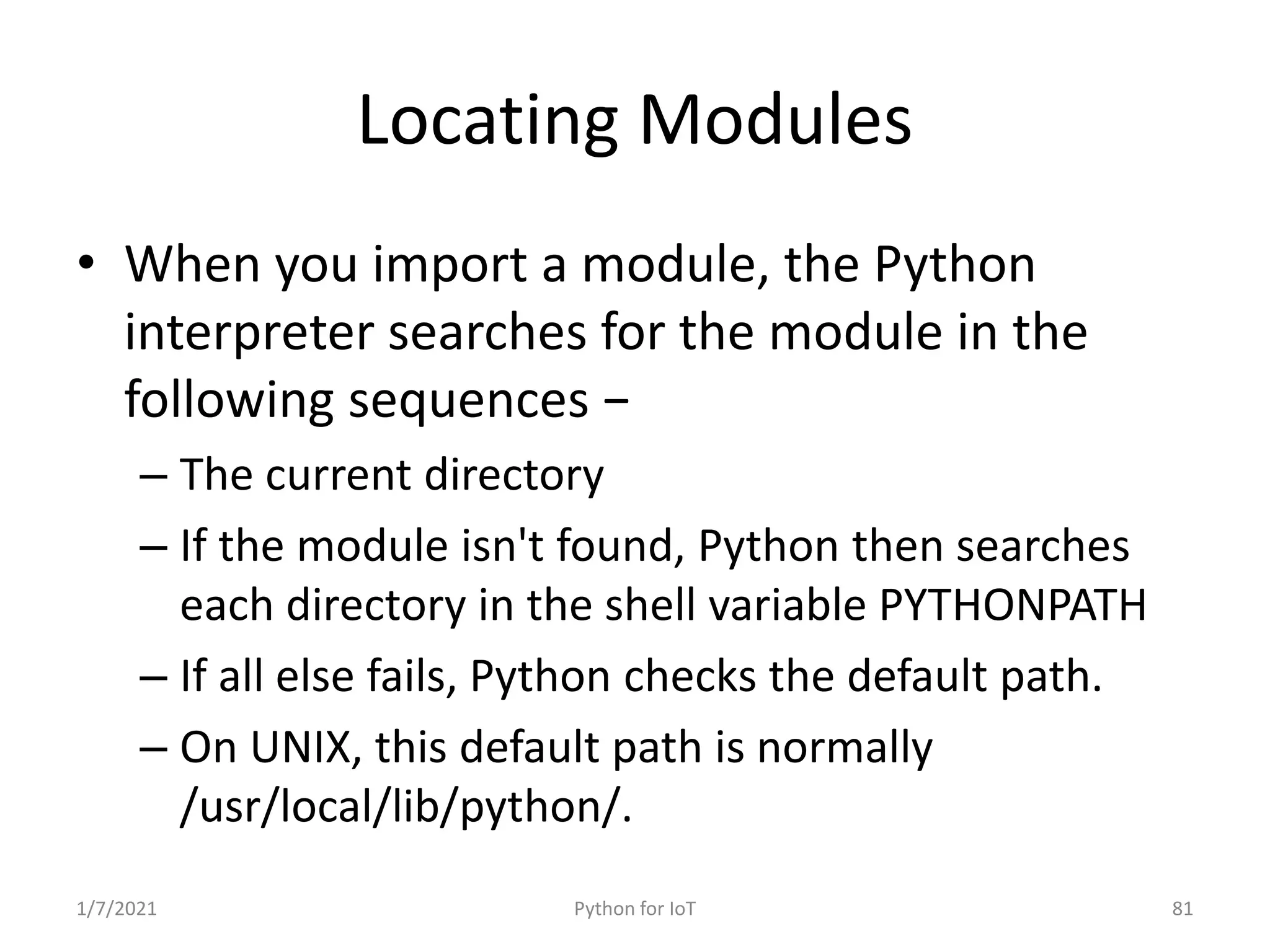 Locating Modules

• When you import a module, the Python interpreter searches for the module in the following sequences −

– The current directory

– If the module isn't found, Python then searches each directory in the shell variable PYTHONPATH

– If all else fails, Python checks the default path.

– On UNIX, this default path is normally /usr/local/lib/python/.

1/7/2021

Python for IoT

81